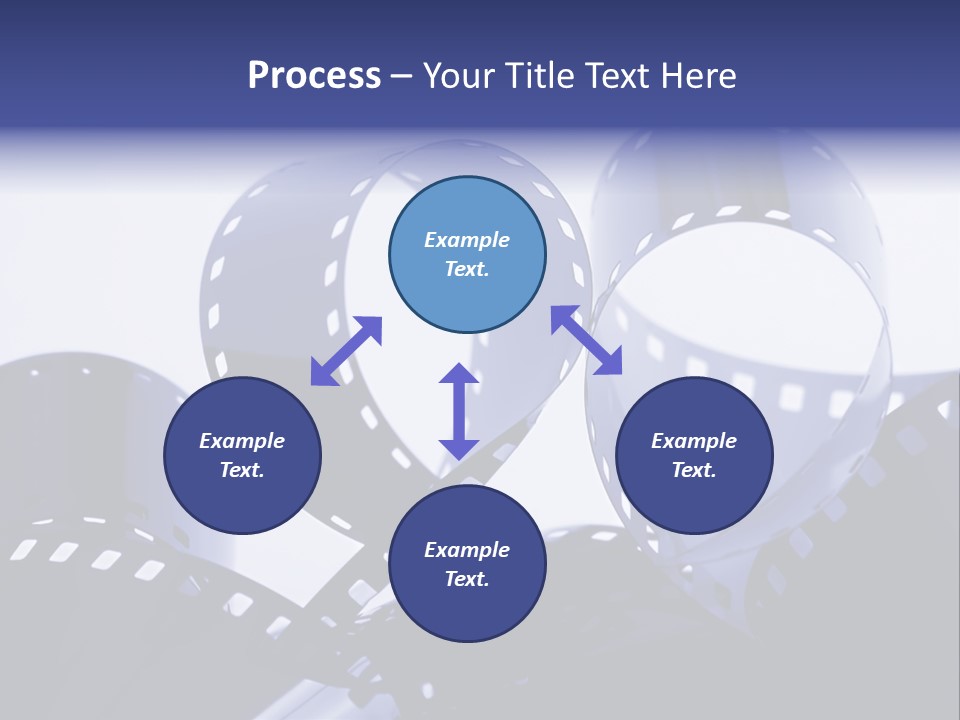 Process – Your Title Text Here

Example Text.

Example Text.

Example Text.

Example Text.